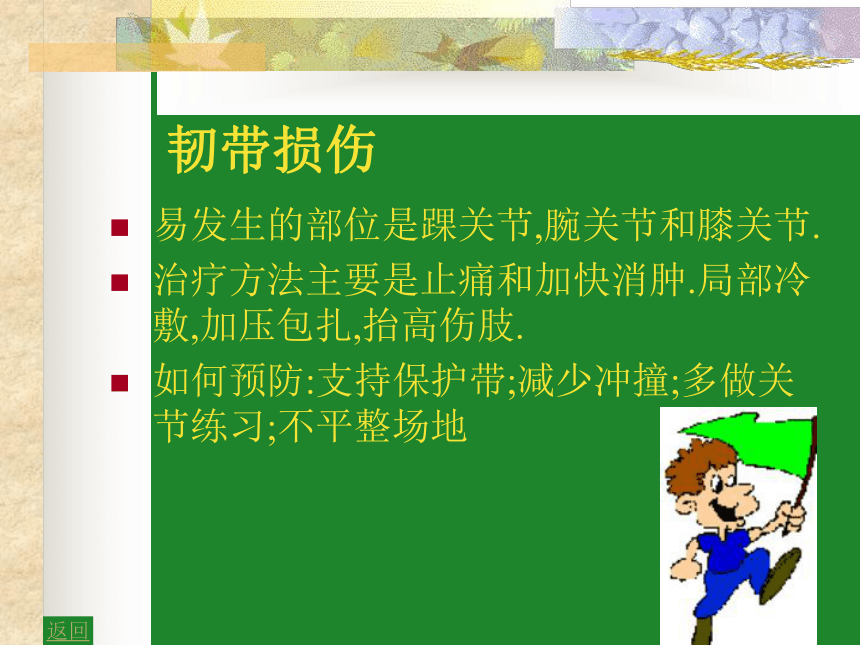 韧带损伤

易发生的部位是踝关节,腕关节和膝关节.

治疗方法主要是止痛和加快消肿.局部冷敷,加压包扎,抬高伤肢.

如何预防:支持保护带;减少冲撞;多做关节练习;不平整场地

返回